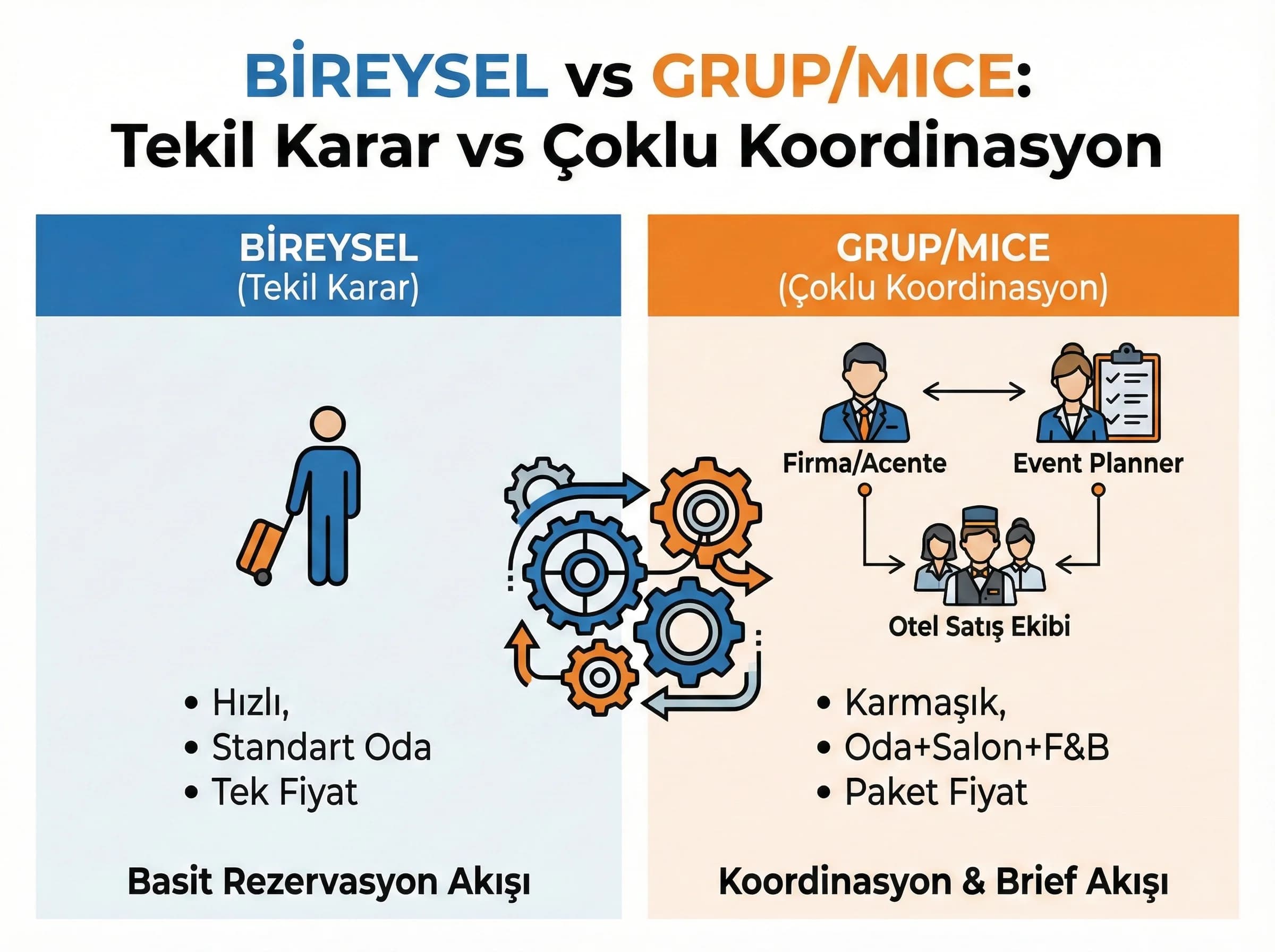 BİREYSEL vs GRUP/MICE:
Tekil Karar vs Çoklu Koordinasyon

BİREYSEL
(Tekil Karar)

• Hızlı,
• Standart Oda
• Tek Fiyat

Basit Rezervasyon Akışı

GRUP/MICE
(Çoklu Koordinasyon)

Firma/Acente

Event Planner

Otel Satış Ekibi

• Karmaşık,
• Oda+Salon+F&B
• Paket Fiyat

Koordinasyon & Brief Akışı